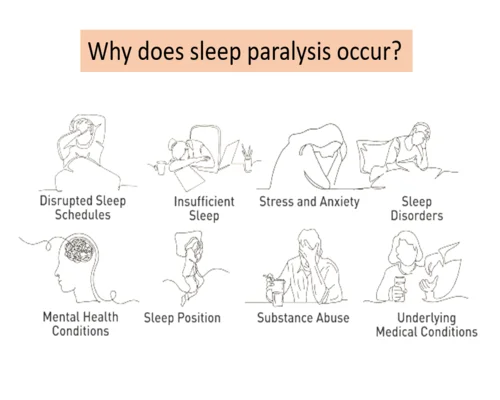 Why does sleep paralysis occur?

Disrupted Sleep Schedules

Insufficient Sleep

Stress and Anxiety

Sleep Disorders

Mental Health Conditions

Sleep Position

Substance Abuse

Underlying Medical Conditions